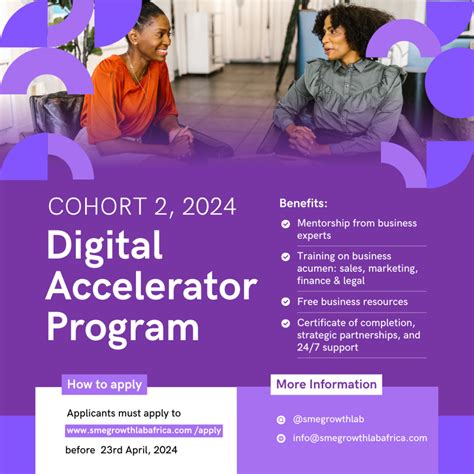 COHORT 2, 2024

Digital Accelerator Program

Benefits:

Mentorship from business experts

Training on business acumen: sales, marketing, finance & legal

Free business resources

Certificate of completion, strategic partnerships, and 24/7 support

How to apply

Applicants must apply to www.smegrowthlabafrica.com /apply before 23rd April, 2024

More Information

@smegrowthlab

info@smegrowthlabafrica.com